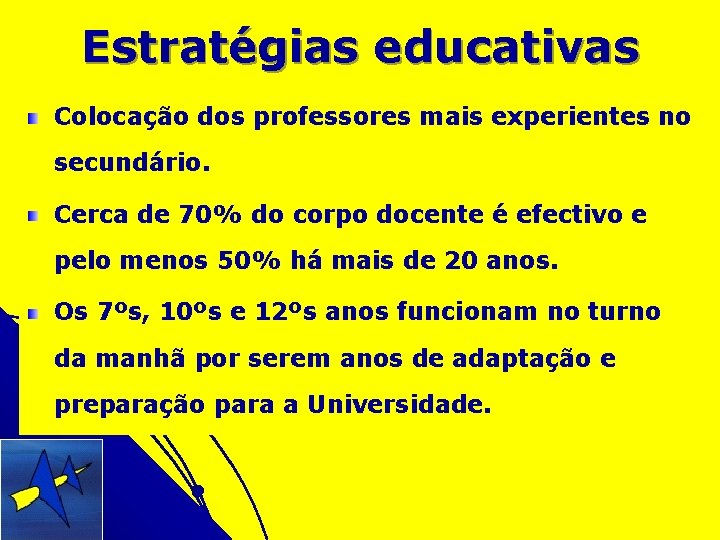 Estratégias educativas

Colocação dos professores mais experientes no secundário.

Cerca de 70% do corpo docente é efectivo e pelo menos 50% há mais de 20 anos.

Os 7ºs, 10ºs e 12ºs anos funcionam no turno da manhã por serem anos de adaptação e preparação para a Universidade.